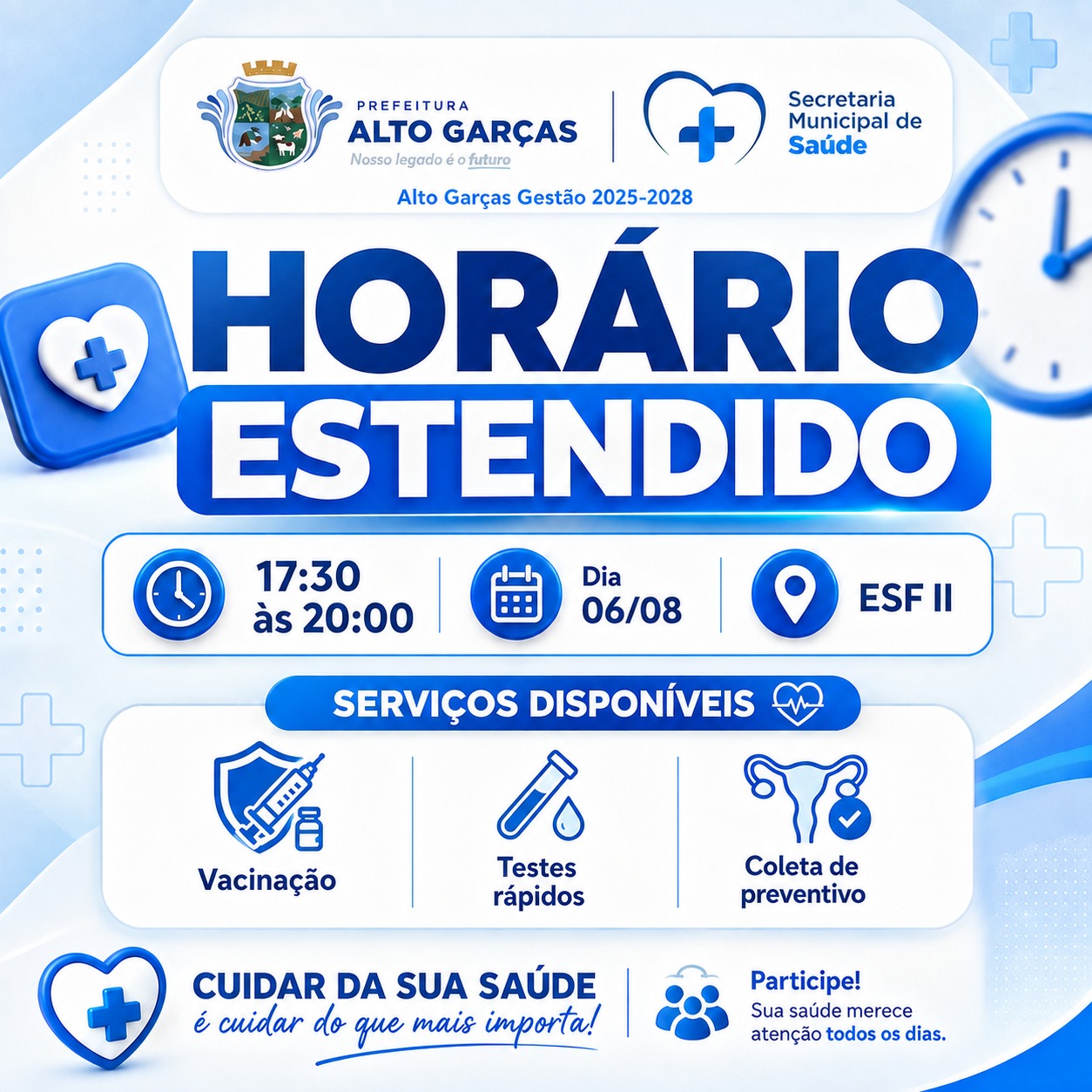 PREFEITURA
ALTO GARÇAS
Nosso legado é o futuro

Secretaria Municipal de Saúde

Alto Garças Gestão 2025-2028

HORÁRIO ESTENDIDO

17:30 às 20:00

Dia 06/08

ESF II

SERVIÇOS DISPONÍVEIS

Vacinação

Testes rápidos

Coleta de preventivo

CUIDAR DA SUA SAÚDE
é cuidar do que mais importa!

Participe!
Sua saúde merece atenção todos os dias.